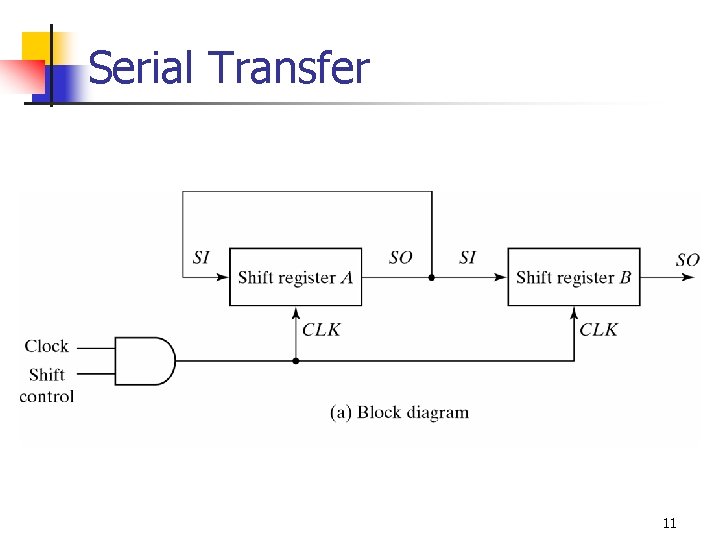 Serial Transfer

SI

Shift register A

SO

SI

Shift register B

SO

CLK

CLK

Clock

Shift control

(a) Block diagram

11